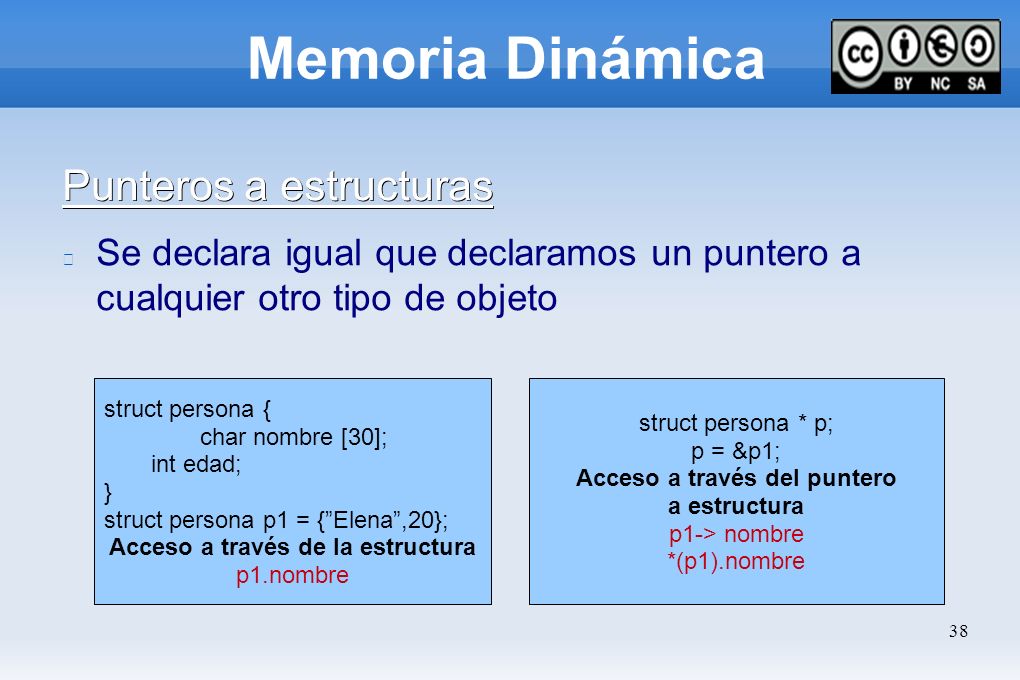 Memoria Dinámica

BY NC SA

Punteros a estructuras

Se declara igual que declaramos un puntero a cualquier otro tipo de objeto

struct persona {
char nombre [30];
int edad;
}
struct persona p1 = {”Elena”,20};
Acceso a través de la estructura
p1.nombre

struct persona * p;
p = &p1;
Acceso a través del puntero a estructura
p1-> nombre
*(p1).nombre

38